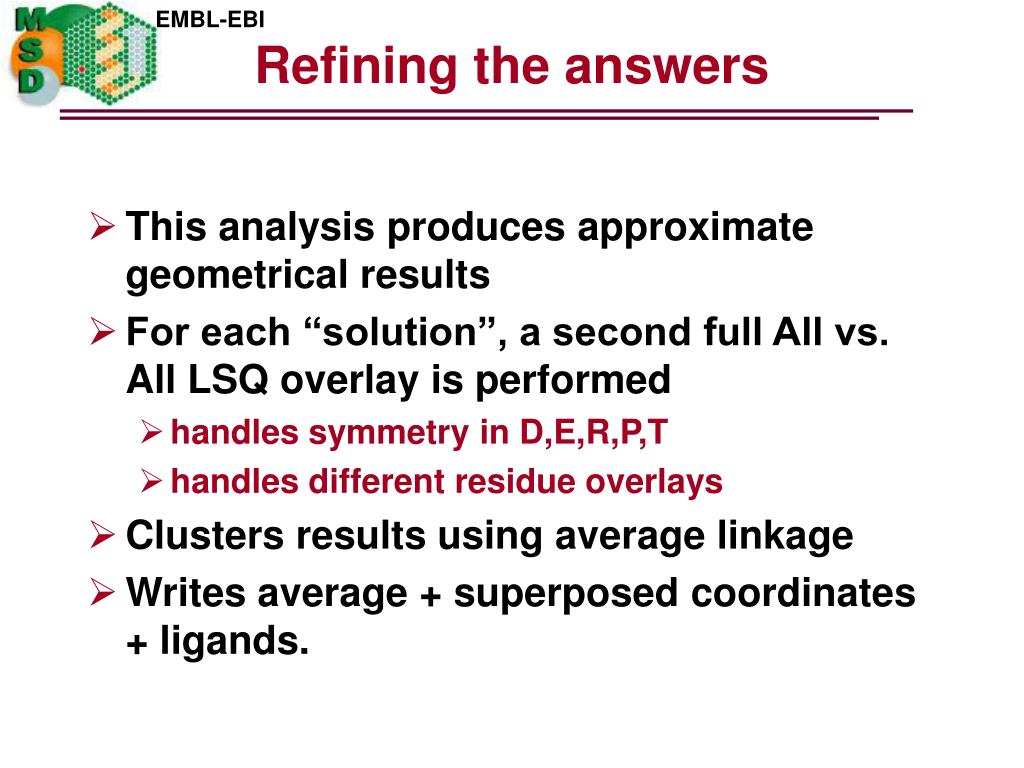 MSD

EMBL-EBI

Refining the answers

➢ This analysis produces approximate geometrical results

➢ For each “solution”, a second full All vs. All LSQ overlay is performed

➢ handles symmetry in D,E,R,P,T

➢ handles different residue overlays

➢ Clusters results using average linkage

➢ Writes average + superposed coordinates + ligands.